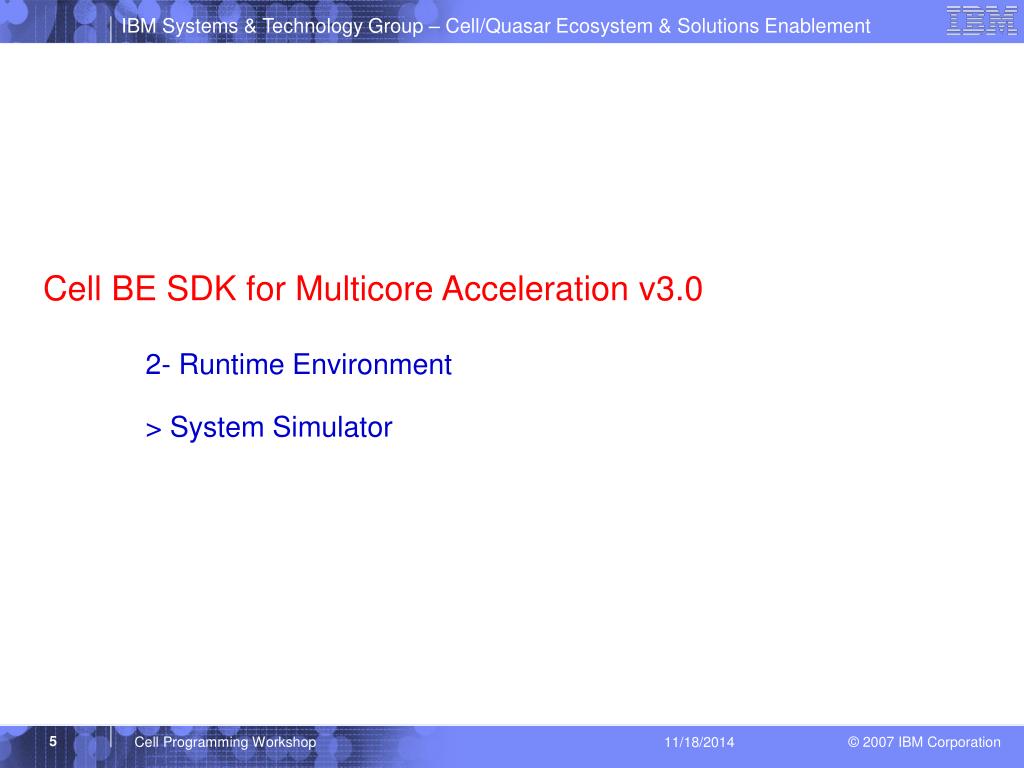 IBM Systems & Technology Group – Cell/Quasar Ecosystem & Solutions Enablement

IBM

Cell BE SDK for Multicore Acceleration v3.0

2- Runtime Environment

> System Simulator

5

Cell Programming Workshop

11/18/2014

© 2007 IBM Corporation